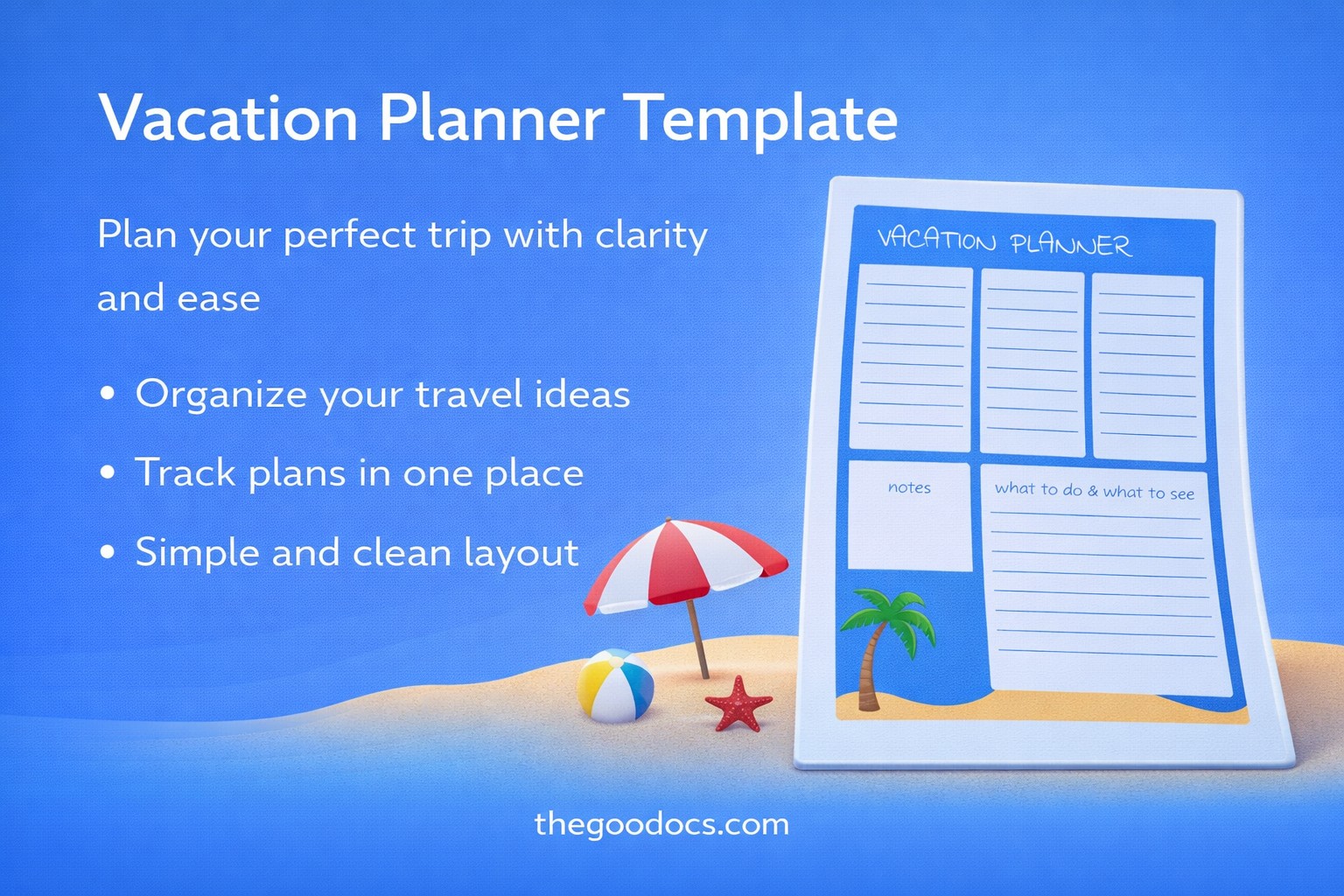 Vacation Planner Template

Plan your perfect trip with clarity and ease

• Organize your travel ideas
• Track plans in one place
• Simple and clean layout

VACATION PLANNER

notes

what to do & what to see

thegoodocs.com